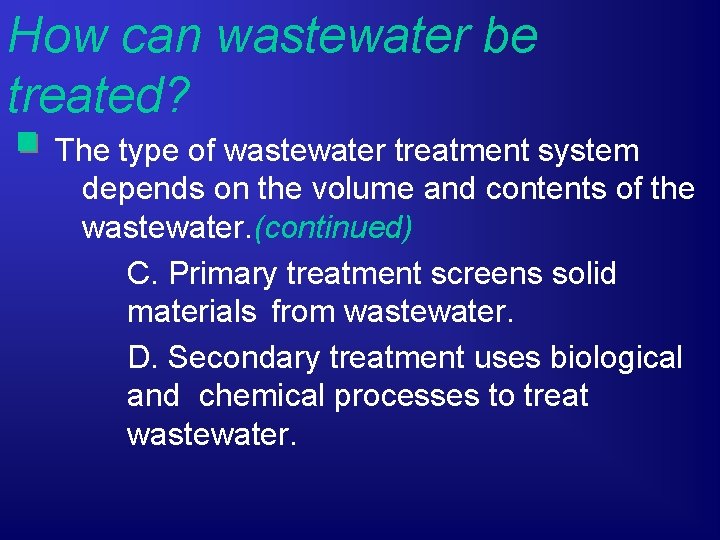 How can wastewater be treated?

The type of wastewater treatment system depends on the volume and contents of the wastewater.(continued)

C. Primary treatment screens solid materials from wastewater.

D. Secondary treatment uses biological and chemical processes to treat wastewater.